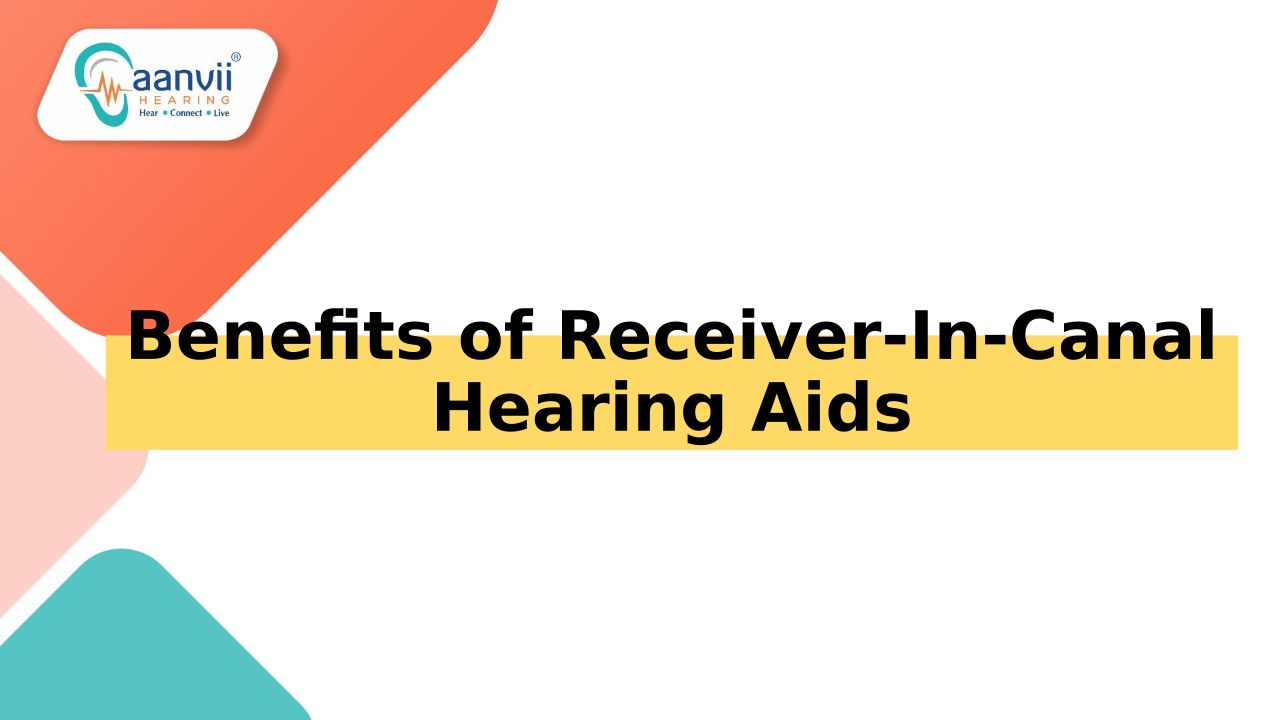 aanvii®
HEARING
Hear • Connect • Live

Benefits of Receiver-In-Canal Hearing Aids